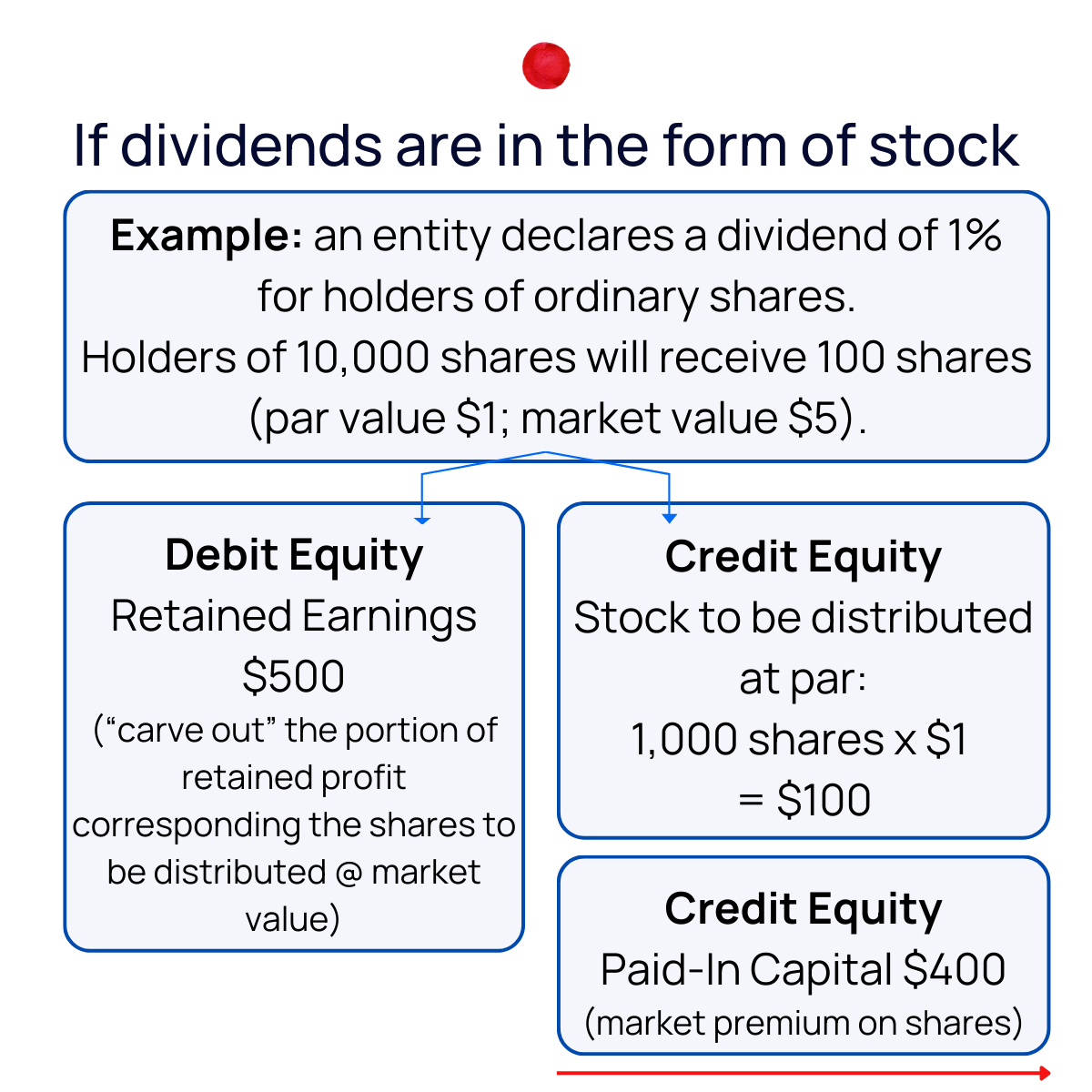 If dividends are in the form of stock

**Example:** an entity declares a dividend of 1% for holders of ordinary shares.
Holders of 10,000 shares will receive 100 shares (par value $1; market value $5).

**Debit Equity**
Retained Earnings
$500
("carve out" the portion of retained profit corresponding the shares to be distributed @ market value)

**Credit Equity**
Stock to be distributed at par:
1,000 shares x $1
= $100

**Credit Equity**
Paid-In Capital $400
(market premium on shares)